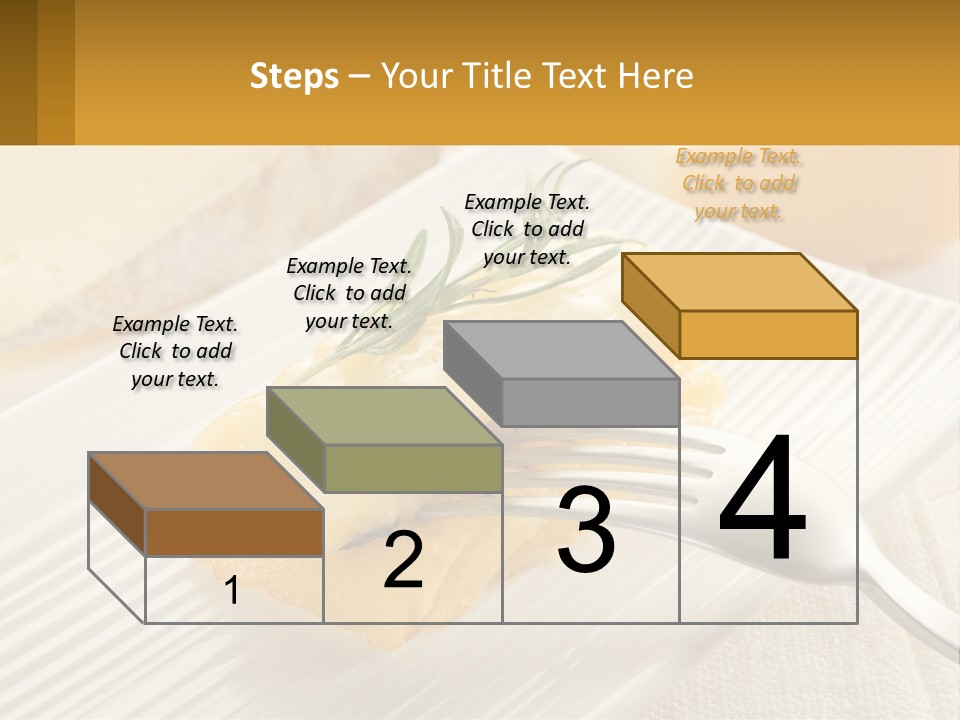 Steps – Your Title Text Here

Example Text. Click to add your text.

Example Text. Click to add your text.

Example Text. Click to add your text.

Example Text. Click to add your text.

1

2

3

4